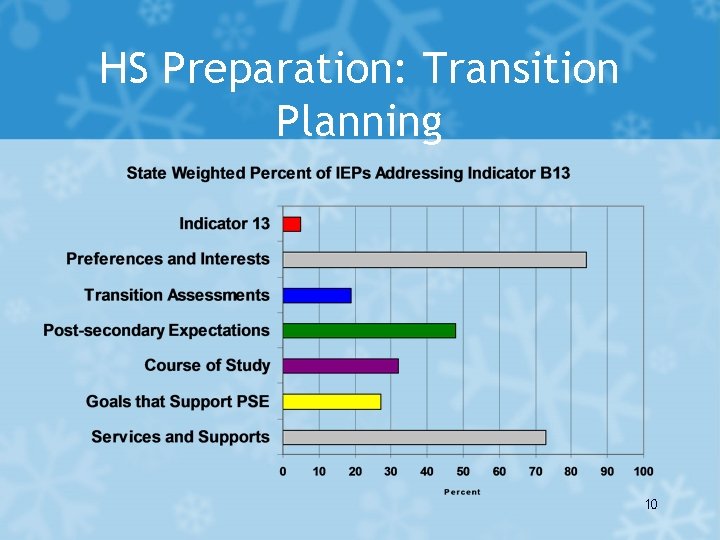 HS Preparation: Transition Planning

State Weighted Percent of IEPs Addressing Indicator B13

Indicator 13
Preferences and Interests
Transition Assessments
Post-secondary Expectations
Course of Study
Goals that Support PSE
Services and Supports

0 10 20 30 40 50 60 70 80 90 100
Percent

10